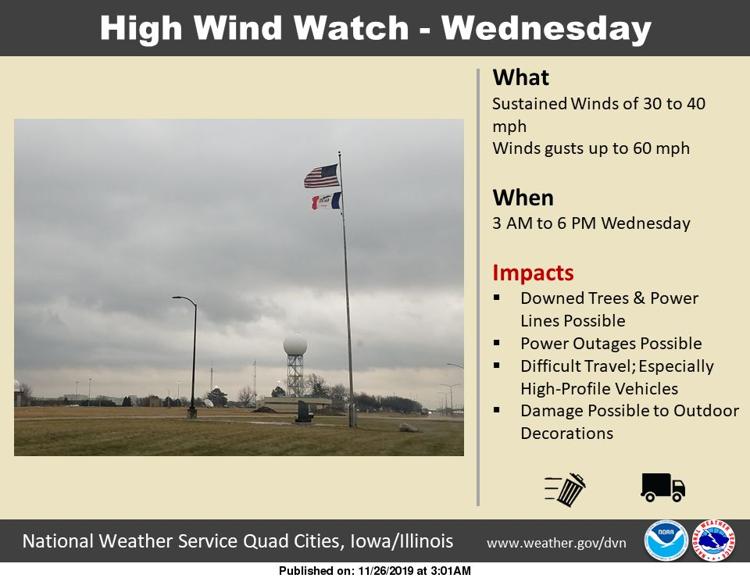 High Wind Watch - Wednesday

What
Sustained Winds of 30 to 40 mph
Winds gusts up to 60 mph

When
3 AM to 6 PM Wednesday

Impacts
▪ Downed Trees & Power Lines Possible
▪ Power Outages Possible
▪ Difficult Travel; Especially High-Profile Vehicles
▪ Damage Possible to Outdoor Decorations

National Weather Service Quad Cities, Iowa/Illinois
www.weather.gov/dvn
NOAA
NATIONAL WEATHER SERVICE

Published on: 11/26/2019 at 3:01AM